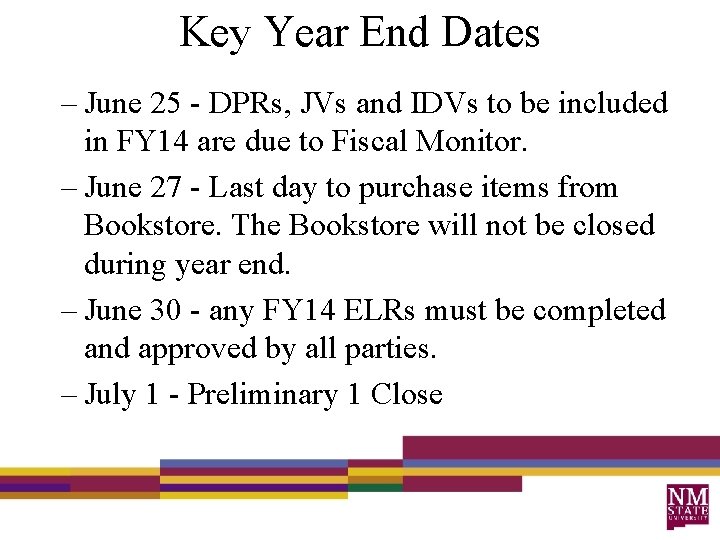 Key Year End Dates

– June 25 - DPRs, JVs and IDVs to be included in FY14 are due to Fiscal Monitor.

– June 27 - Last day to purchase items from Bookstore. The Bookstore will not be closed during year end.

– June 30 - any FY14 ELRs must be completed and approved by all parties.

– July 1 - Preliminary 1 Close

NM STATE UNIVERSITY